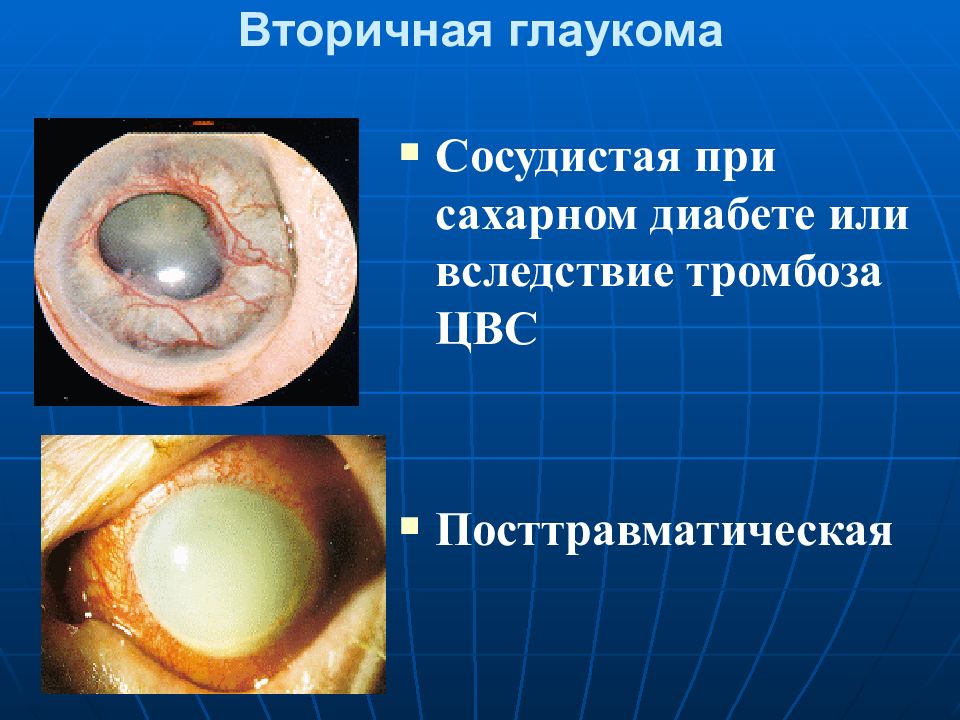 Вторичная глаукома

Сосудистая при сахарном диабете или вследствие тромбоза ЦВС

Посттравматическая